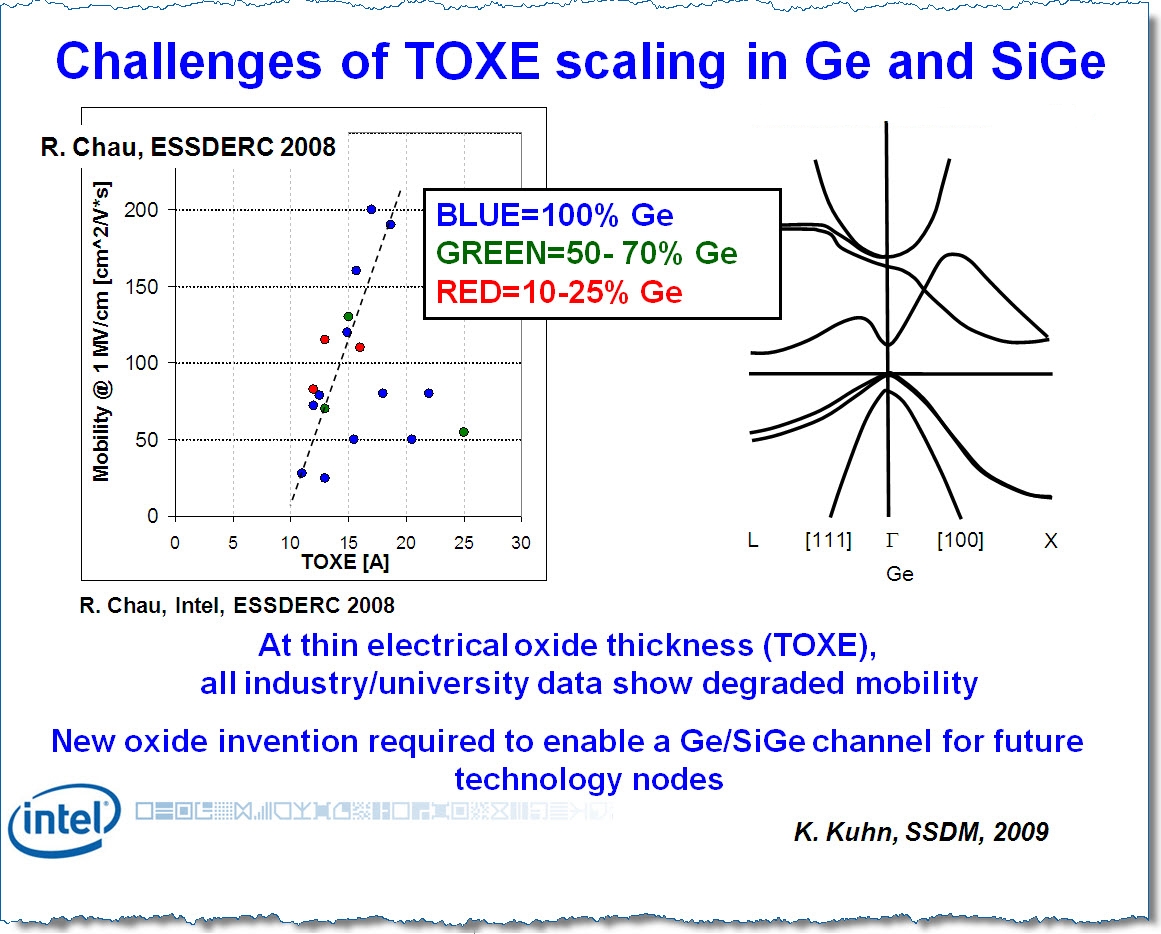 Challenges of TOXE scaling in Ge and SiGe

R. Chau, ESSDERC 2008

Mobility @ 1 MV/cm [cm^2/V*s]

200
150
100
50
0

0 5 10 15 20 25 30

TOXE [A]

BLUE=100% Ge
GREEN=50- 70% Ge
RED=10-25% Ge

L [111] $\Gamma$ [100] X

Ge

R. Chau, Intel, ESSDERC 2008

At thin electrical oxide thickness (TOXE), all industry/university data show degraded mobility

New oxide invention required to enable a Ge/SiGe channel for future technology nodes

intel

K. Kuhn, SSDM, 2009